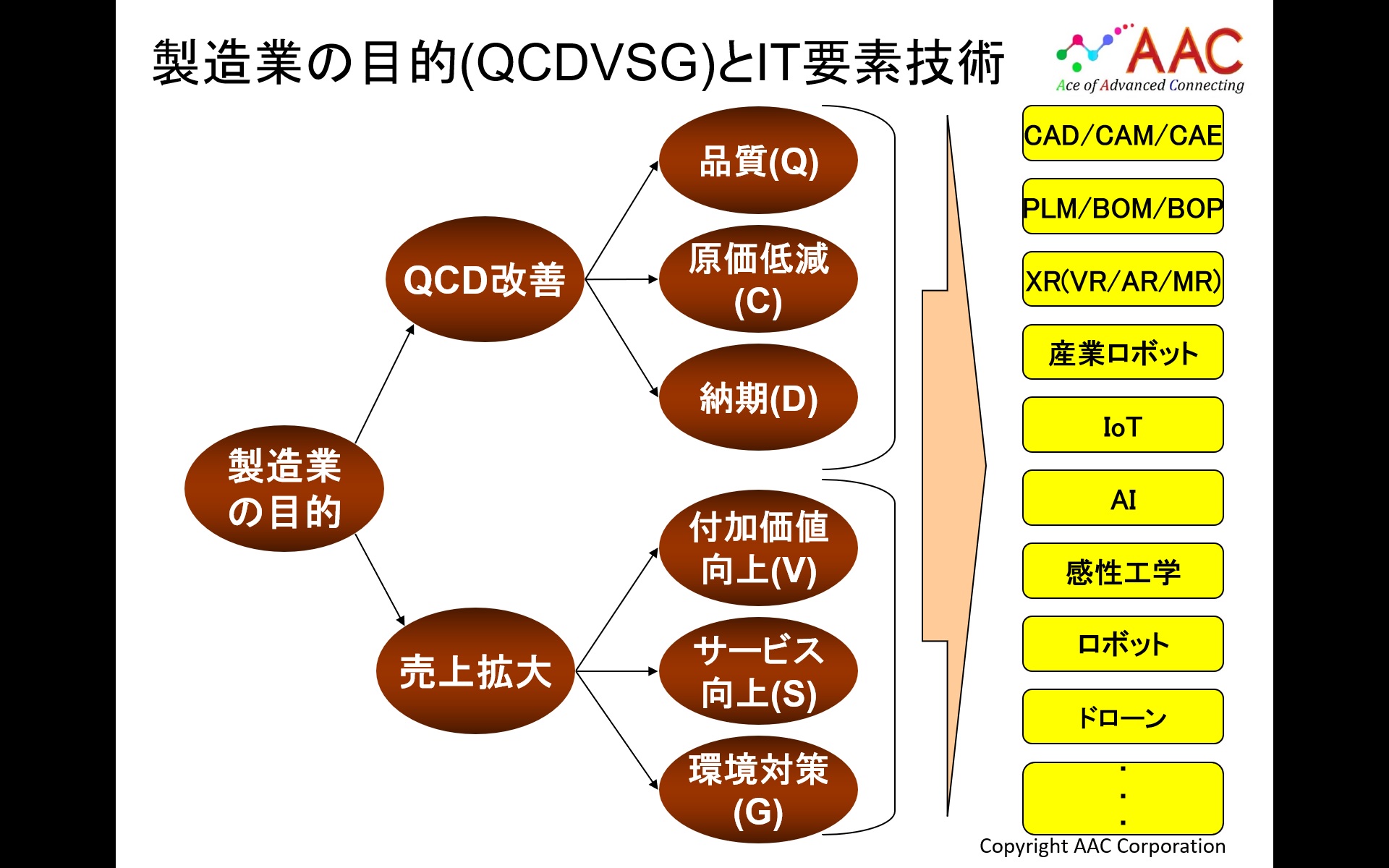 製造業の目的(QCDVSG)とIT要素技術

AAC
Ace of Advanced Connecting

製造業の目的

QCD改善

売上拡大

品質(Q)

原価低減(C)

納期(D)

付加価値向上(V)

サービス向上(S)

環境対策(G)

CAD/CAM/CAE

PLM/BOM/BOP

XR(VR/AR/MR)

産業ロボット

IoT

AI

感性工学

ロボット

ドローン

・
・
・

Copyright AAC Corporation